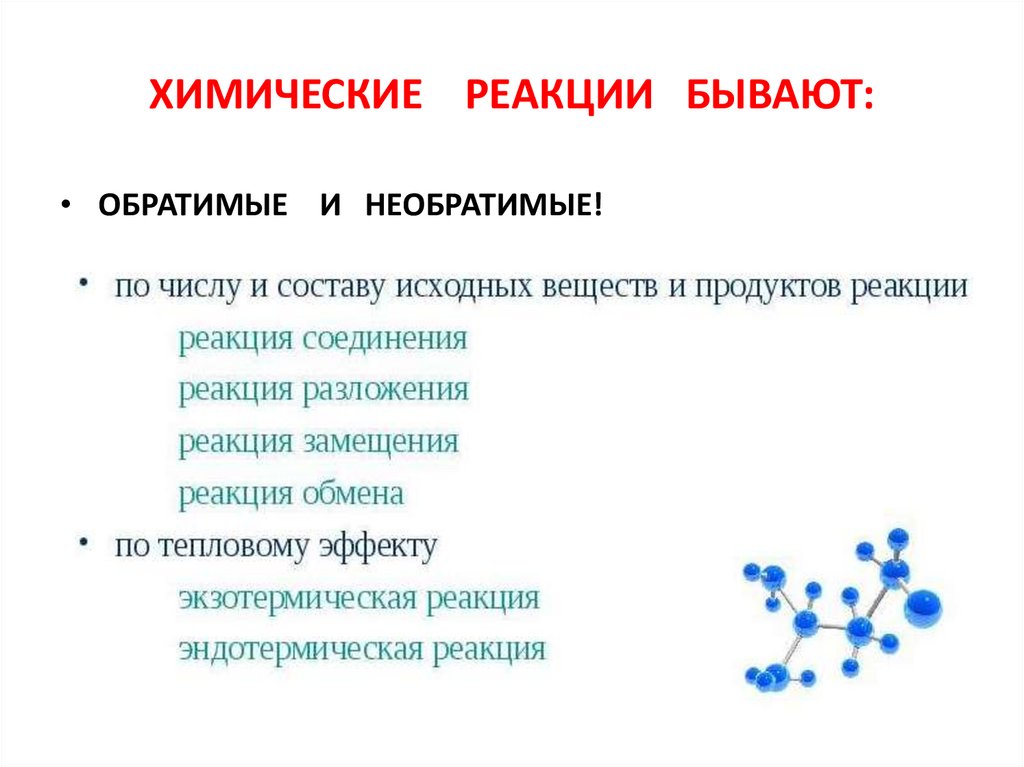 ХИМИЧЕСКИЕ РЕАКЦИИ БЫВАЮТ:

• ОБРАТИМЫЕ И НЕОБРАТИМЫЕ!

• по числу и составу исходных веществ и продуктов реакции
реакция соединения
реакция разложения
реакция замещения
реакция обмена
• по тепловому эффекту
экзотермическая реакция
эндотермическая реакция